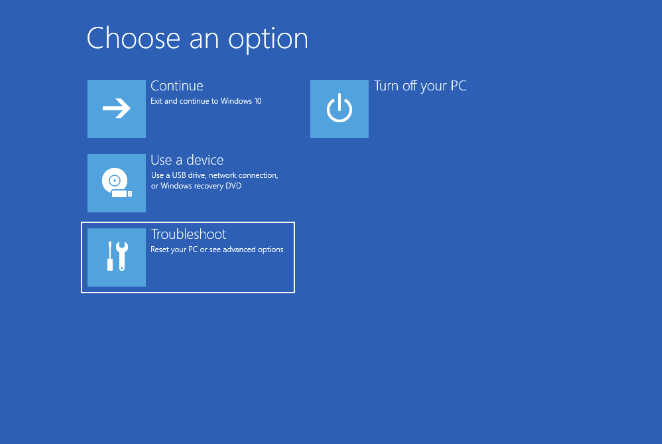 Choose an option

Continue
Exit and continue to Windows 10

Use a device
Use a USB drive, network connection, or Windows recovery DVD

Troubleshoot
Reset your PC or see advanced options

Turn off your PC